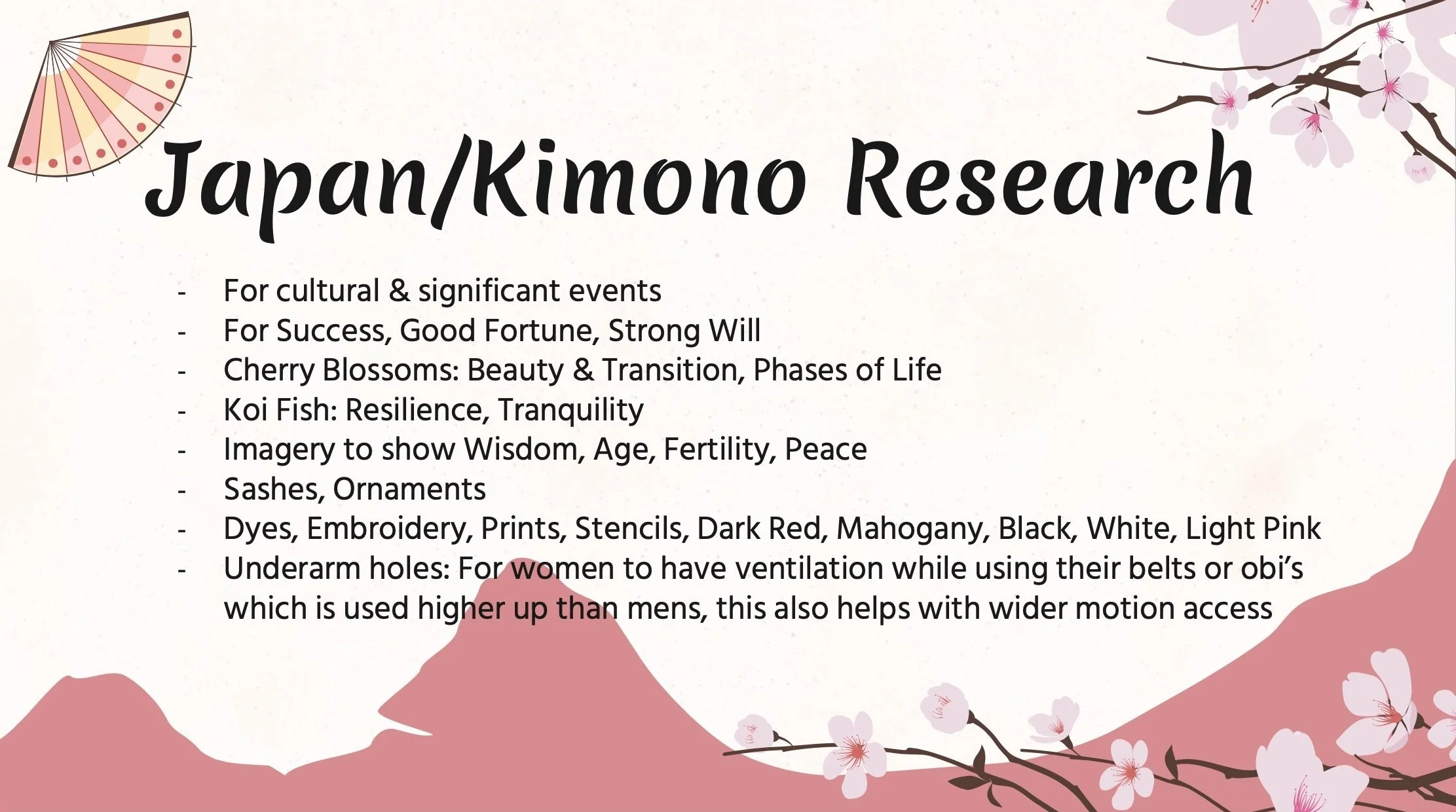 Japan/Kimono Research

- For cultural & significant events
- For Success, Good Fortune, Strong Will
- Cherry Blossoms: Beauty & Transition, Phases of Life
- Koi Fish: Resilience, Tranquility
- Imagery to show Wisdom, Age, Fertility, Peace
- Sashes, Ornaments
- Dyes, Embroidery, Prints, Stencils, Dark Red, Mahogany, Black, White, Light Pink
- Underarm holes: For women to have ventilation while using their belts or obi's which is used higher up than mens, this also helps with wider motion access